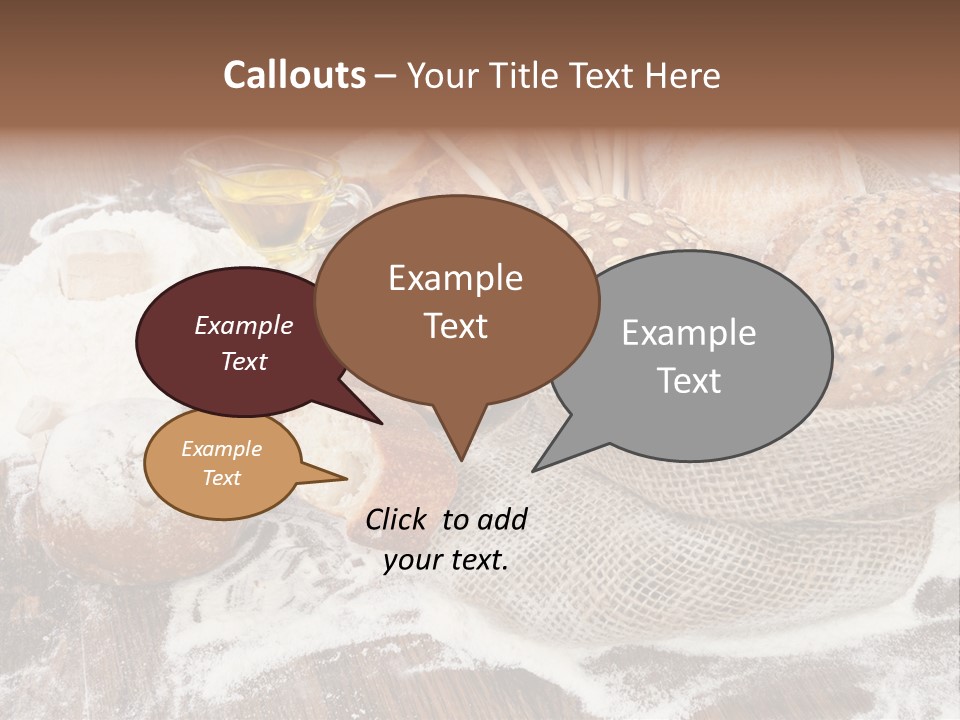 Callouts – Your Title Text Here

Example Text

Example Text

Example Text

Example Text

Click to add your text.